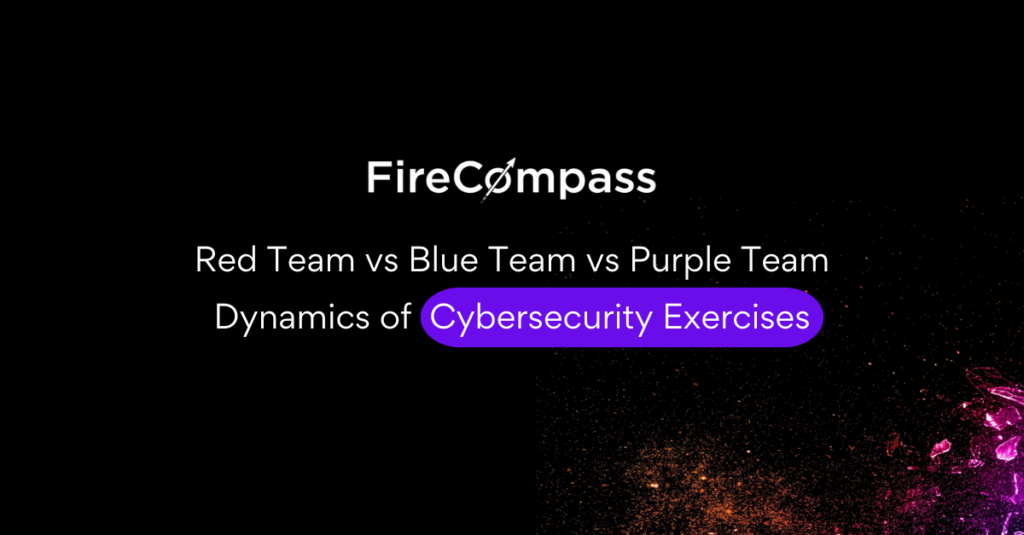 FireCompass

Red Team vs Blue Team vs Purple Team Dynamics of Cybersecurity Exercises